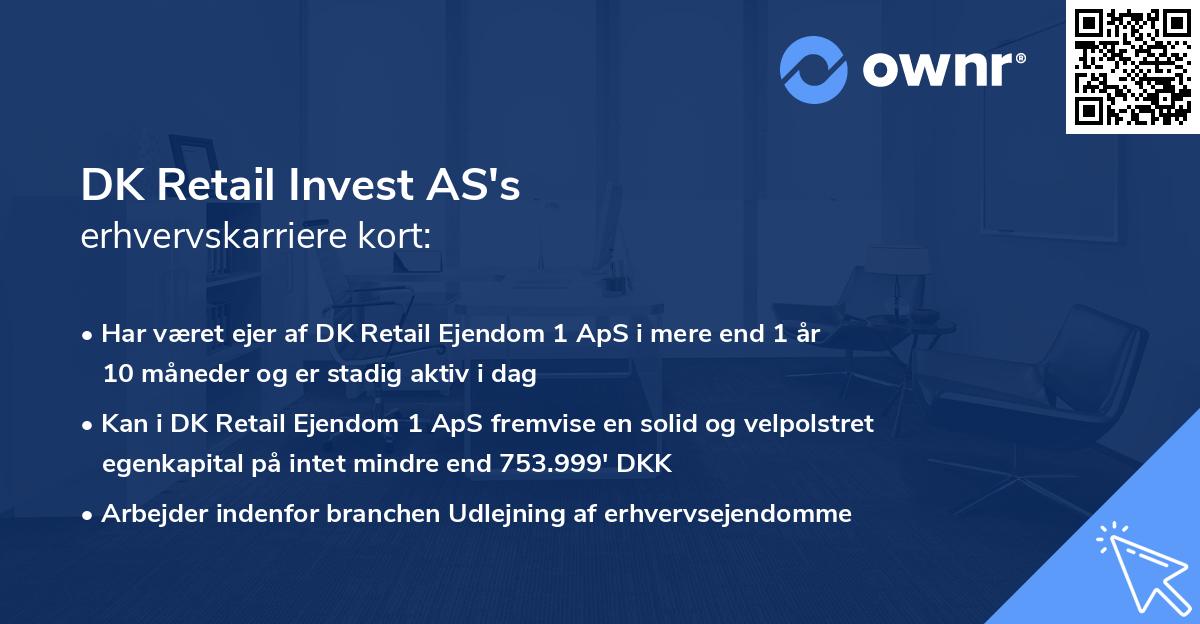 ownr®

DK Retail Invest AS's
erhvervskarriere kort:

• Har været ejer af DK Retail Ejendom 1 ApS i mere end 1 år 10 måneder og er stadig aktiv i dag

• Kan i DK Retail Ejendom 1 ApS fremvise en solid og velpolstret egenkapital på intet mindre end 753.999' DKK

• Arbejder indenfor branchen Udlejning af erhvervsejendomme